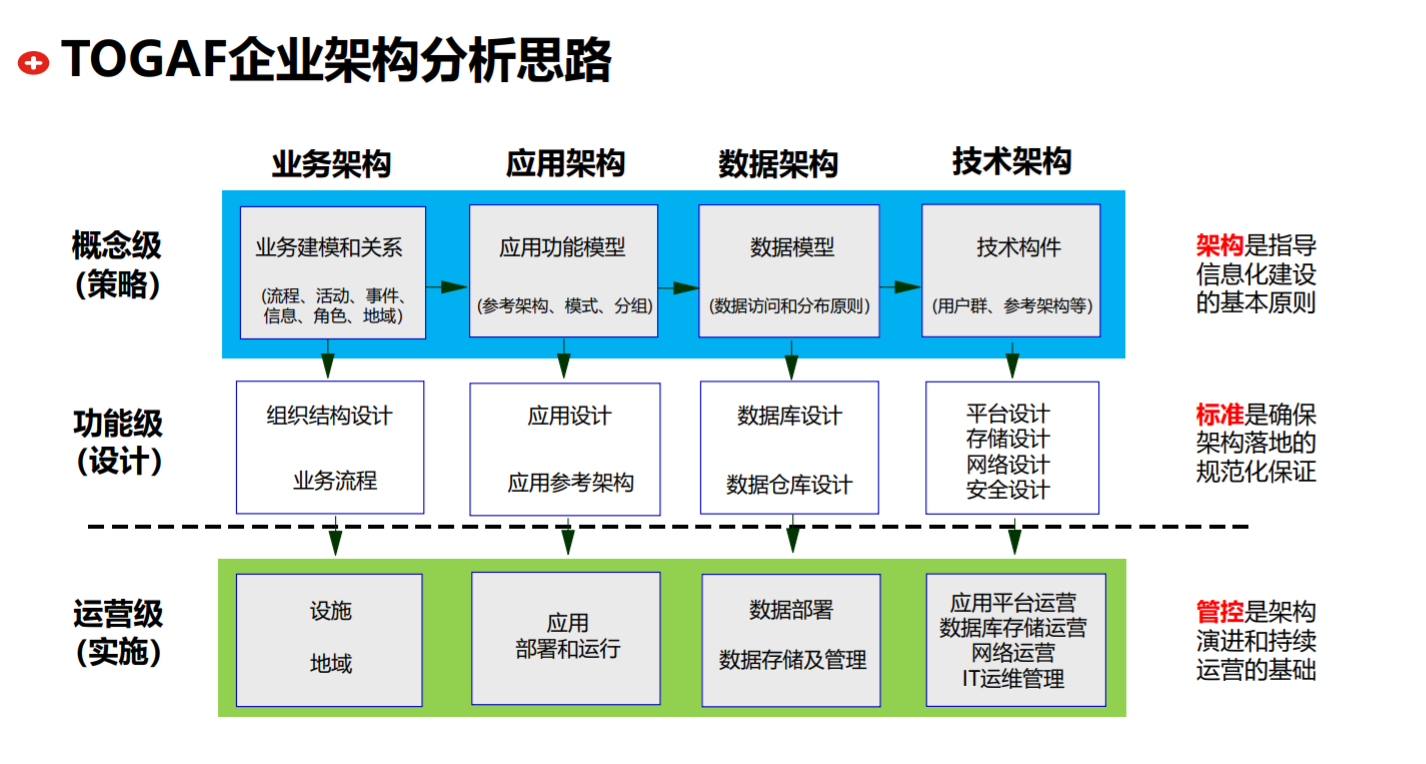 TOGAF企业架构分析思路

业务架构
应用架构
数据架构
技术架构

概念级
（策略）

业务建模和关系
（流程、活动、事件、信息、角色、地域）

应用功能模型
（参考架构、模式、分组）

数据模型
（数据访问和分布原则）

技术构件
（用户群、参考架构等）

架构是指导信息化建设的基本原则

功能级
（设计）

组织结构设计
业务流程

应用设计
应用参考架构

数据库设计
数据仓库设计

平台设计
存储设计
网络设计
安全设计

标准是确保架构落地的规范化保证

运营级
（实施）

设施
地域

应用
部署和运行

数据部署
数据存储及管理

应用平台运营
数据库存储运营
网络运营
IT运维管理

管控是架构演进和持续运营的基础